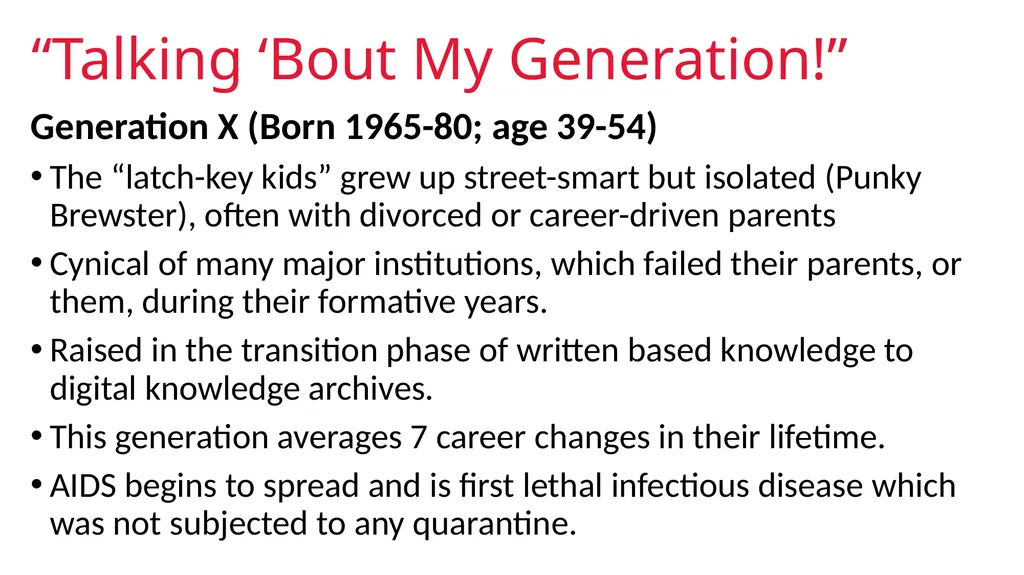 “Talking ‘Bout My Generation!”

Generation X (Born 1965-80; age 39-54)

• The “latch-key kids” grew up street-smart but isolated (Punky Brewster), often with divorced or career-driven parents

• Cynical of many major institutions, which failed their parents, or them, during their formative years.

• Raised in the transition phase of written based knowledge to digital knowledge archives.

• This generation averages 7 career changes in their lifetime.

• AIDS begins to spread and is first lethal infectious disease which was not subjected to any quarantine.